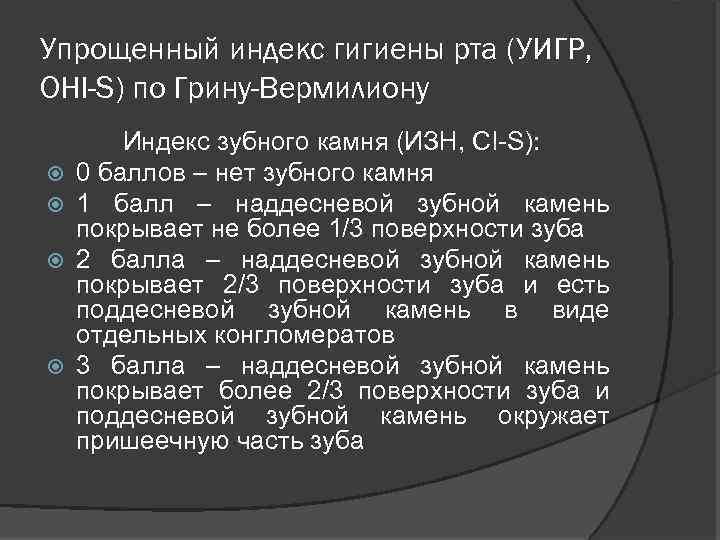 Упрощенный индекс гигиены рта (УИГР, OHI-S) по Грину-Вермилиону

Индекс зубного камня (ИЗН, CI-S):

0 баллов – нет зубного камня

1 балл – наддесневой зубной камень покрывает не более 1/3 поверхности зуба

2 балла – наддесневой зубной камень покрывает 2/3 поверхности зуба и есть поддесневой зубной камень в виде отдельных конгломератов

3 балла – наддесневой зубной камень покрывает более 2/3 поверхности зуба и поддесневой зубной камень окружает пришеечную часть зуба